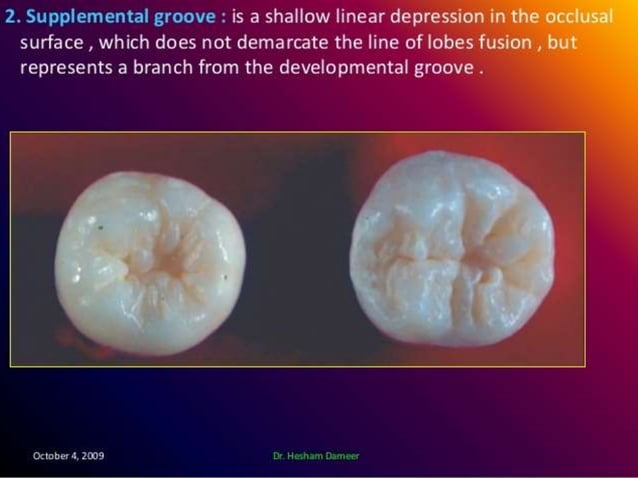 2. Supplemental groove : is a shallow linear depression in the occlusal surface , which does not demarcate the line of lobes fusion , but represents a branch from the developmental groove .

October 4, 2009

Dr. Hesham Dameer